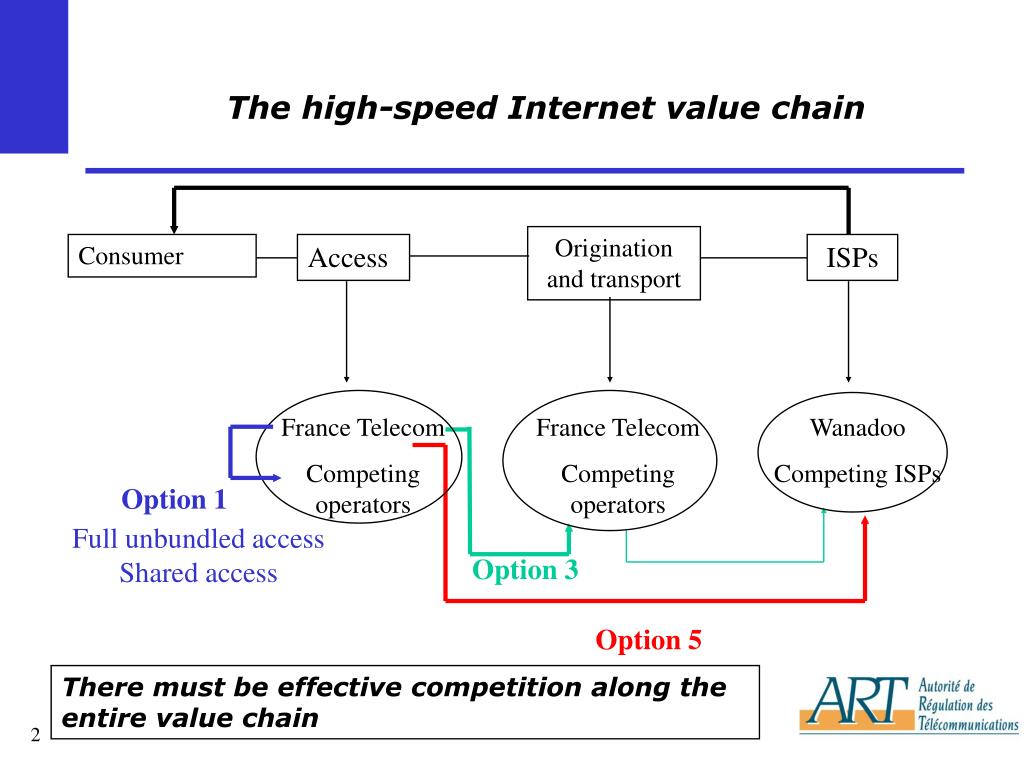 The high-speed Internet value chain

Consumer

Access

Origination and transport

ISPs

France Telecom

Competing operators

France Telecom

Competing operators

Wanadoo

Competing ISPs

Option 1

Full unbundled access

Shared access

Option 3

Option 5

There must be effective competition along the entire value chain

2

ART Autorité de Régulation des Télécommunications